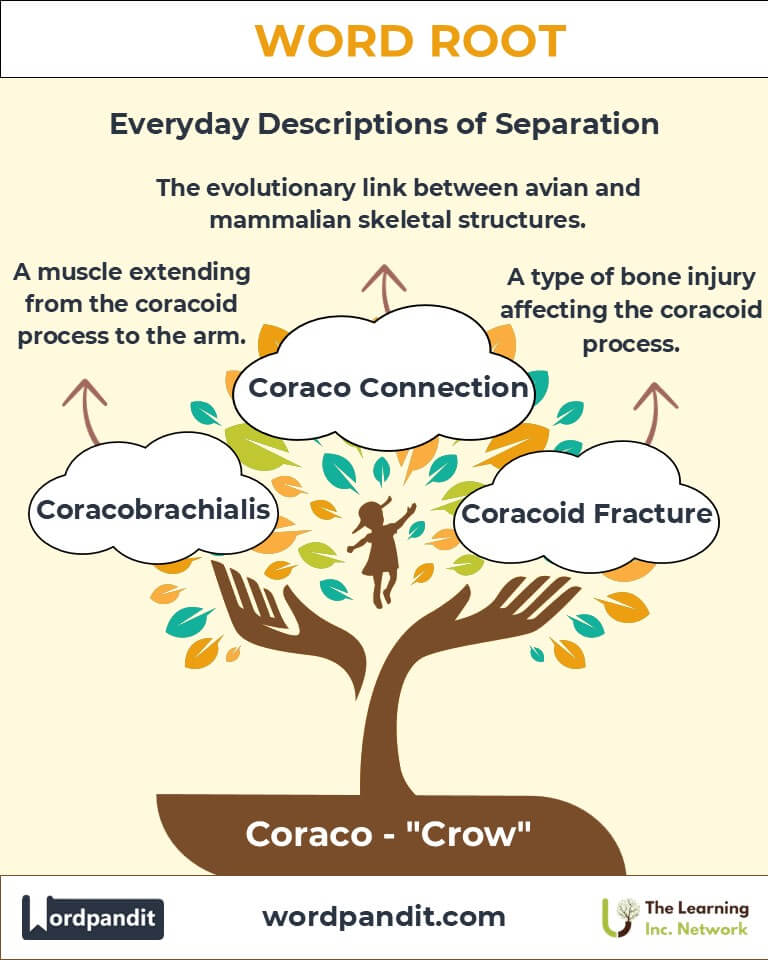 WORD ROOT

Everyday Descriptions of Separation

The evolutionary link between avian and mammalian skeletal structures.

A muscle extending from the coracoid process to the arm.

A type of bone injury affecting the coracoid process.

Coraco Connection

Coracobrachialis

Coracoid Fracture

Coraco - "Crow"

Wordpandit

wordpandit.com

The Learning Inc. Network